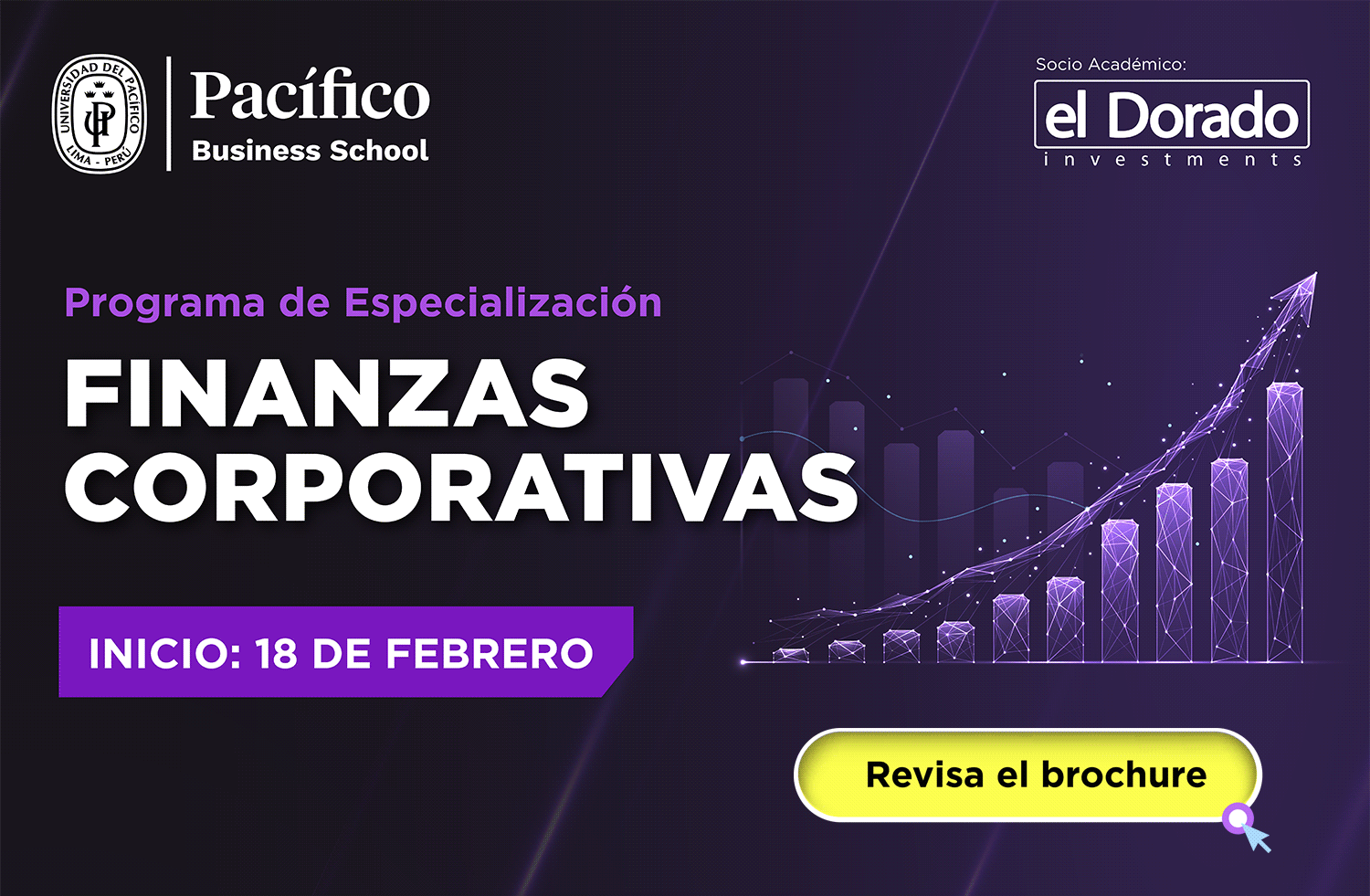 UNIVERSIDAD DEL PACÍFICO
UP
LIMA - PERÚ

Pacífico
Business School

Socio Académico:
el Dorado
investments

Programa de Especialización

FINANZAS CORPORATIVAS

INICIO: 18 DE FEBRERO

Revisa el brochure